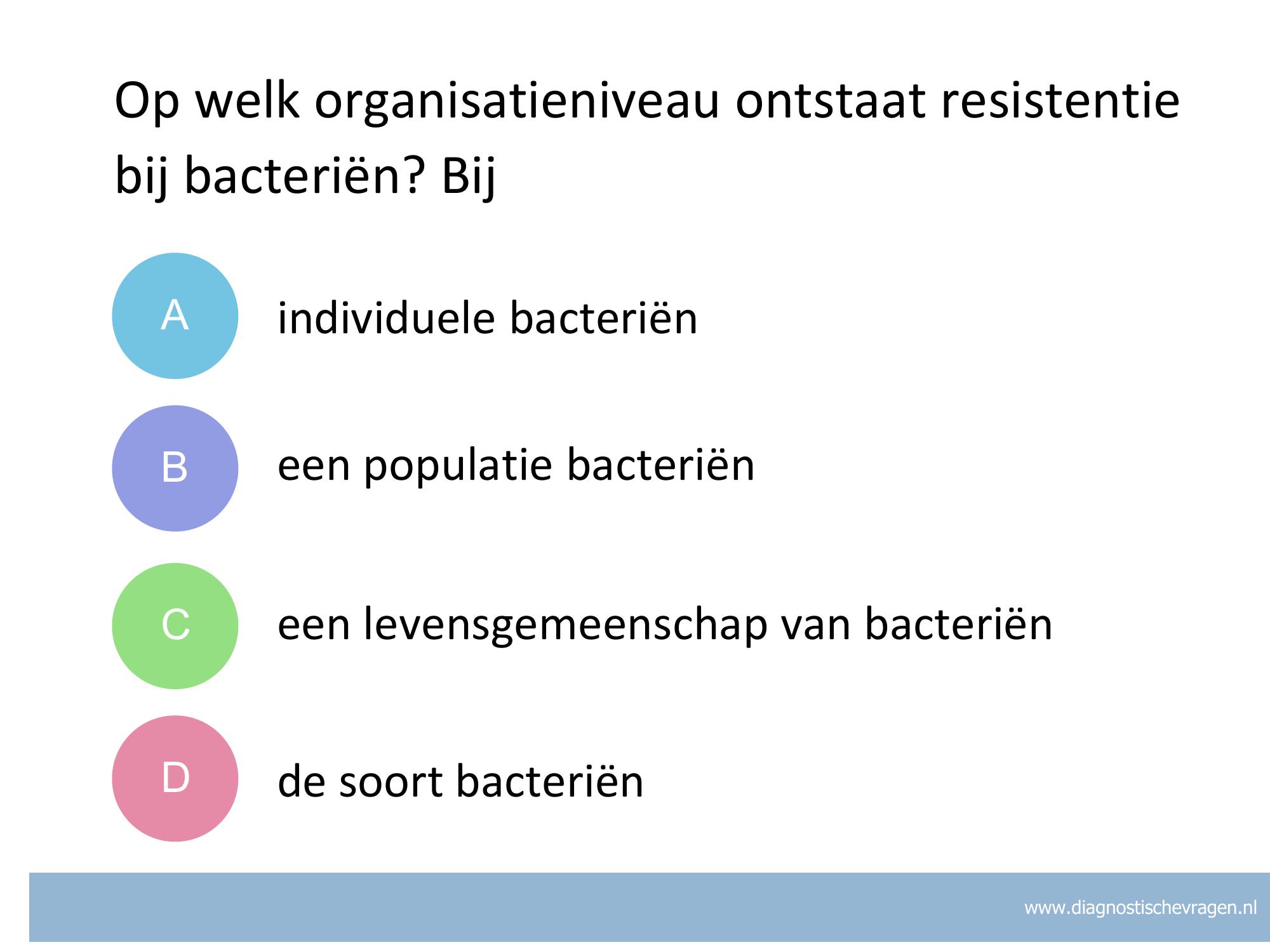 Op welk organisatieniveau ontstaat resistentie bij bacteriën? Bij

A individuele bacteriën

B een populatie bacteriën

C een levensgemeenschap van bacteriën

D de soort bacteriën

www.diagnostischevragen.nl